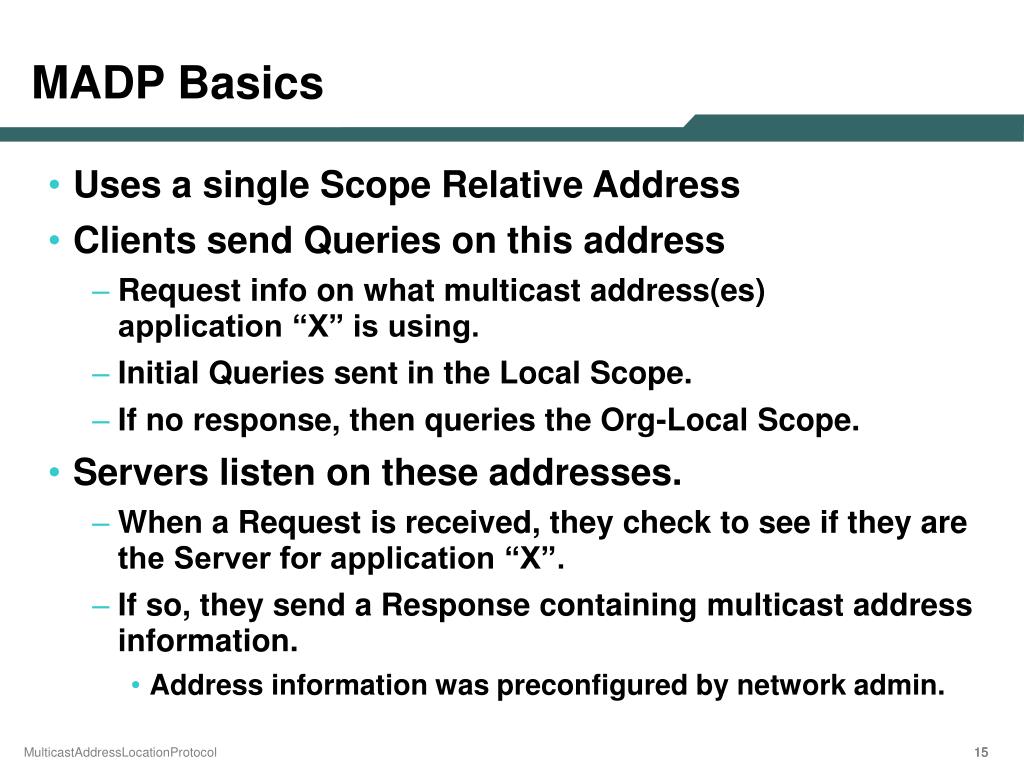 MADP Basics

• Uses a single Scope Relative Address
• Clients send Queries on this address
– Request info on what multicast address(es) application “X” is using.
– Initial Queries sent in the Local Scope.
– If no response, then queries the Org-Local Scope.
• Servers listen on these addresses.
– When a Request is received, they check to see if they are the Server for application “X”.
– If so, they send a Response containing multicast address information.
• Address information was preconfigured by network admin.

MulticastAddressLocationProtocol

15